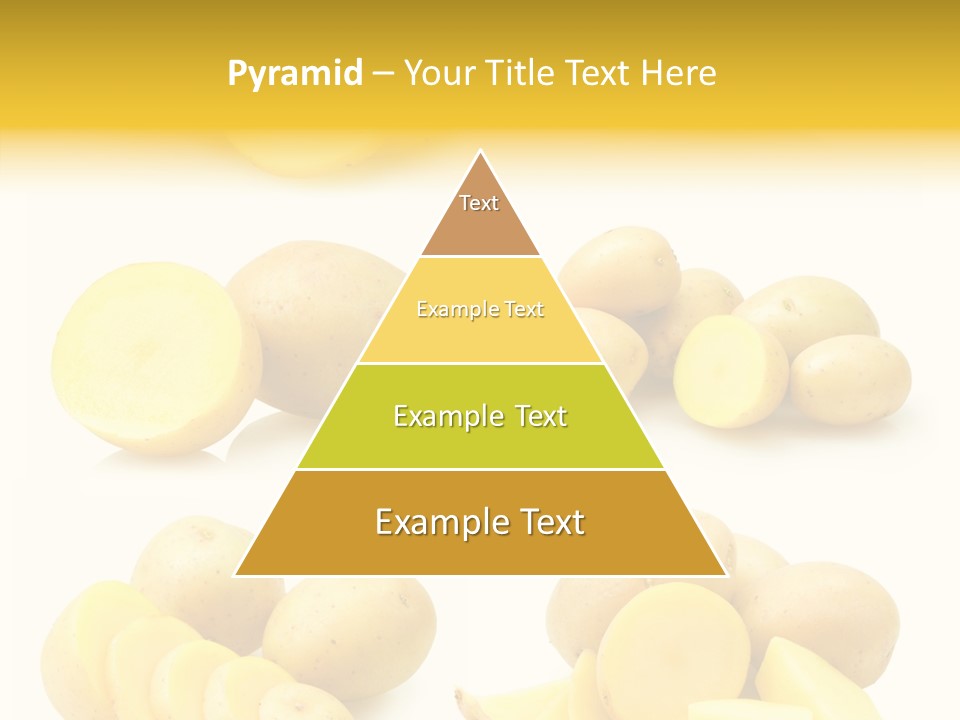 Pyramid – Your Title Text Here

Text

Example Text

Example Text

Example Text